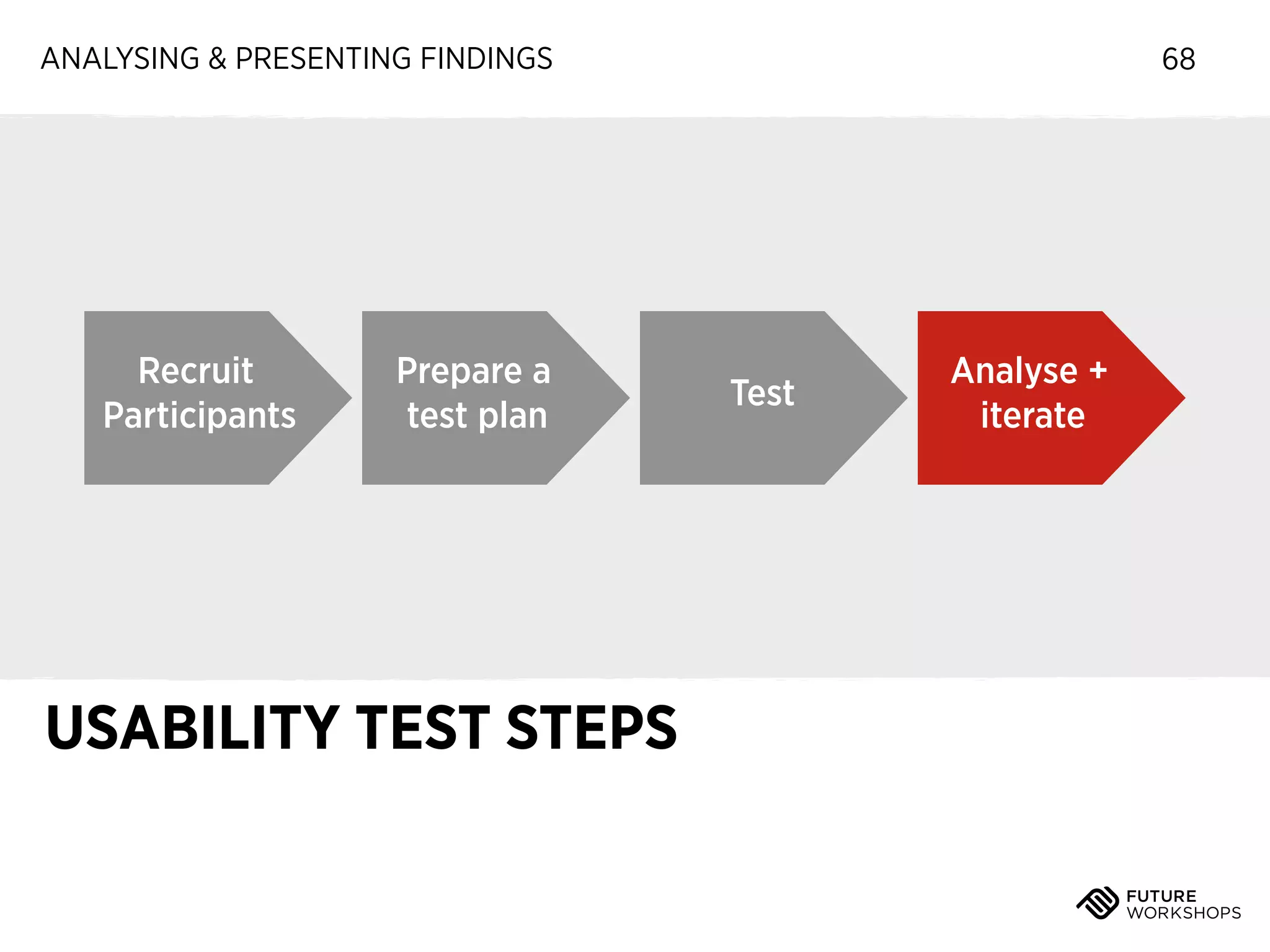 ANALYSING & PRESENTING FINDINGS

68

Recruit Participants

Prepare a test plan

Test

Analyse + iterate

USABILITY TEST STEPS

FUTURE WORKSHOPS